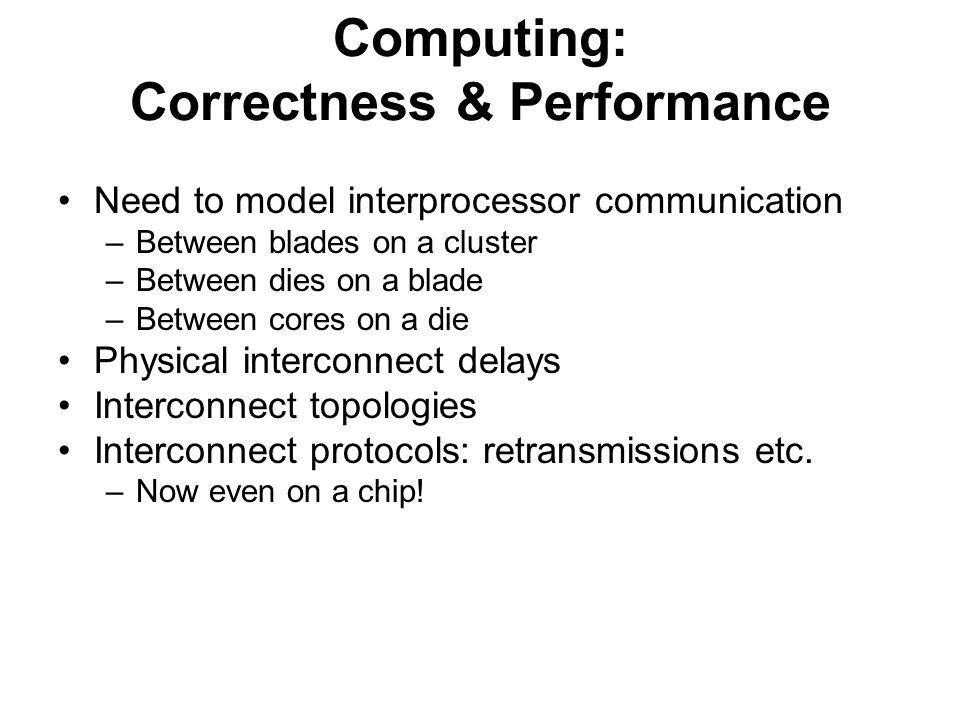 Computing:
Correctness & Performance

• Need to model interprocessor communication
– Between blades on a cluster
– Between dies on a blade
– Between cores on a die
• Physical interconnect delays
• Interconnect topologies
• Interconnect protocols: retransmissions etc.
– Now even on a chip!